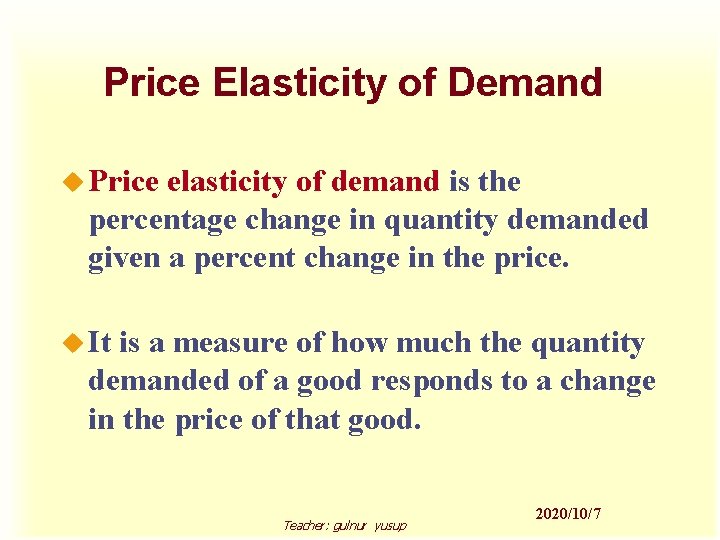 Price Elasticity of Demand

Price elasticity of demand is the percentage change in quantity demanded given a percent change in the price.

It is a measure of how much the quantity demanded of a good responds to a change in the price of that good.

Teacher: gulnur yusup

2020/10/7